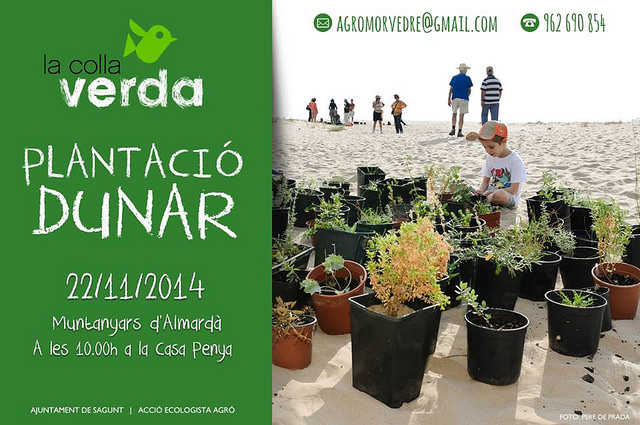 la colla
verda

PLANTACIÓ
DUNAR

22/11/2014

Muntanyars d'Almardà
A les 10.00h a la Casa Penya

AJUNTAMENT DE SAGUNT | ACCIÓ ECOLOGISTA AGRÓ

AGROMORVEDRE@GMAIL.COM

962 690 854

FOTO: PERE DE PRADA